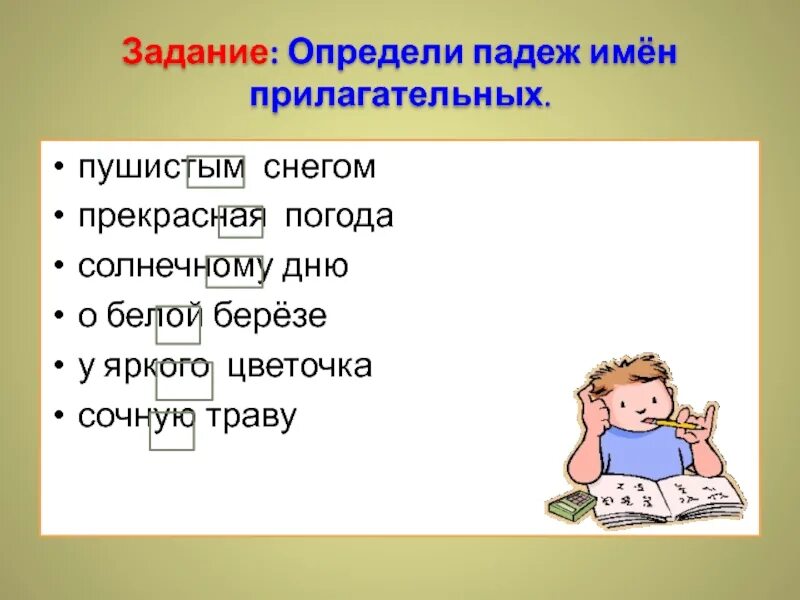 Задание: Определи падеж имён прилагательных.

• пушистым снегом
• прекрасная погода
• солнечному дню
• о белой берёзе
• у яркого цветочка
• сочную траву